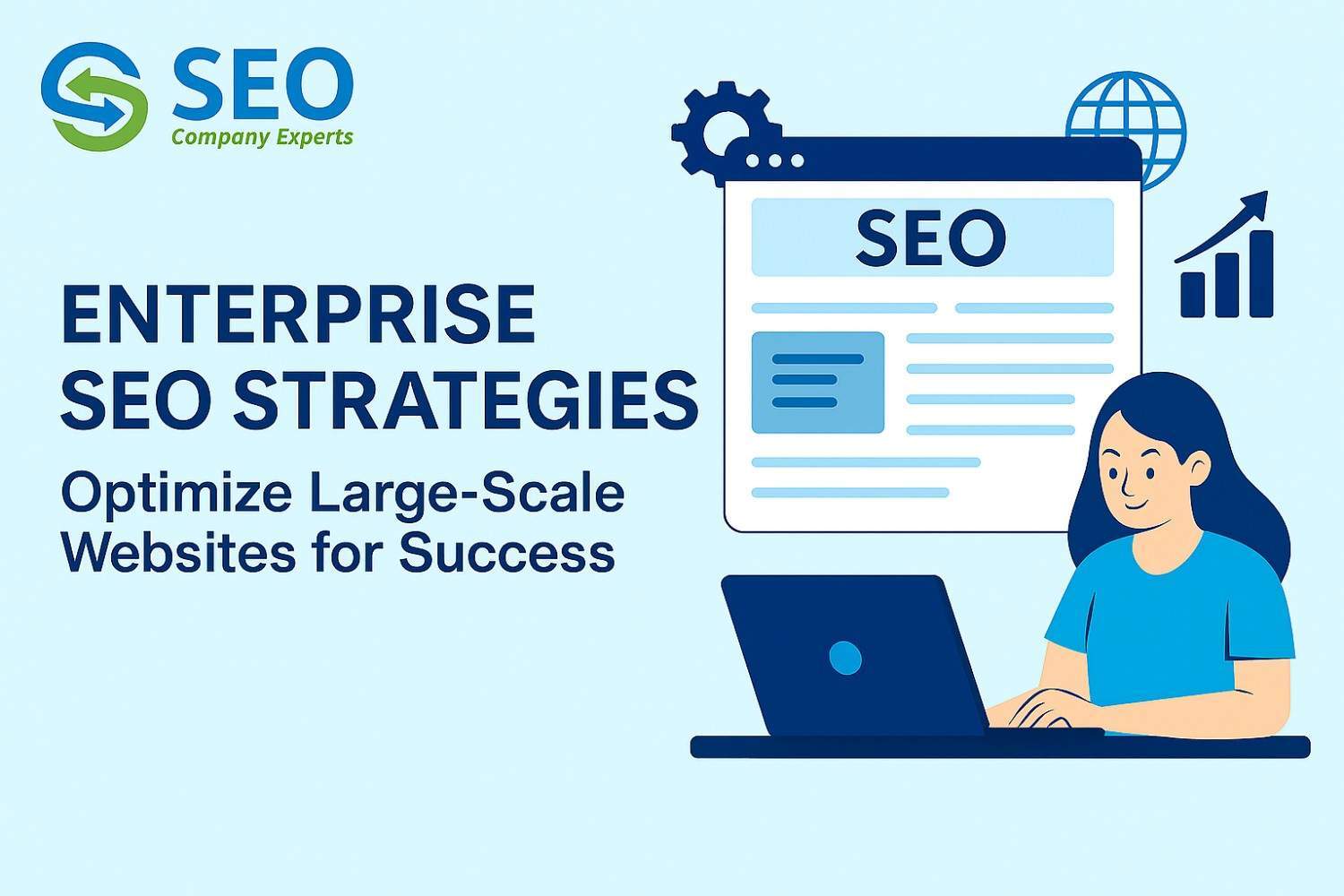 SEO
Company Experts

ENTERPRISE
SEO STRATEGIES
Optimize Large-Scale Websites for Success

SEO